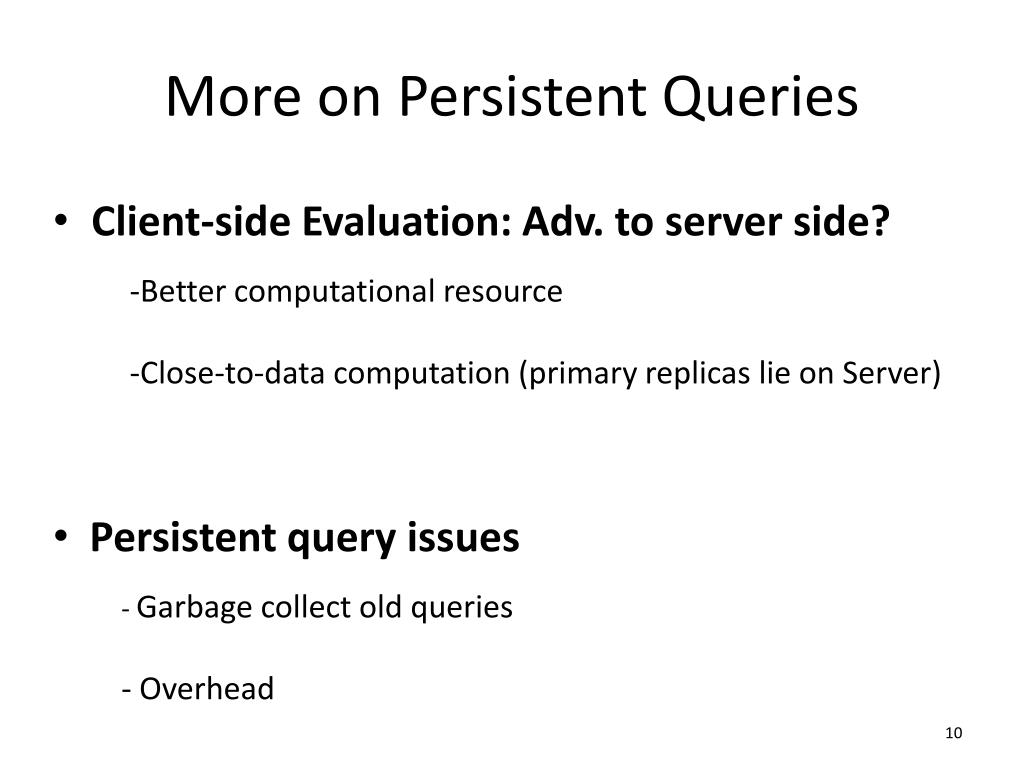 More on Persistent Queries

• Client-side Evaluation: Adv. to server side?

-Better computational resource

-Close-to-data computation (primary replicas lie on Server)

• Persistent query issues

- Garbage collect old queries

- Overhead

10